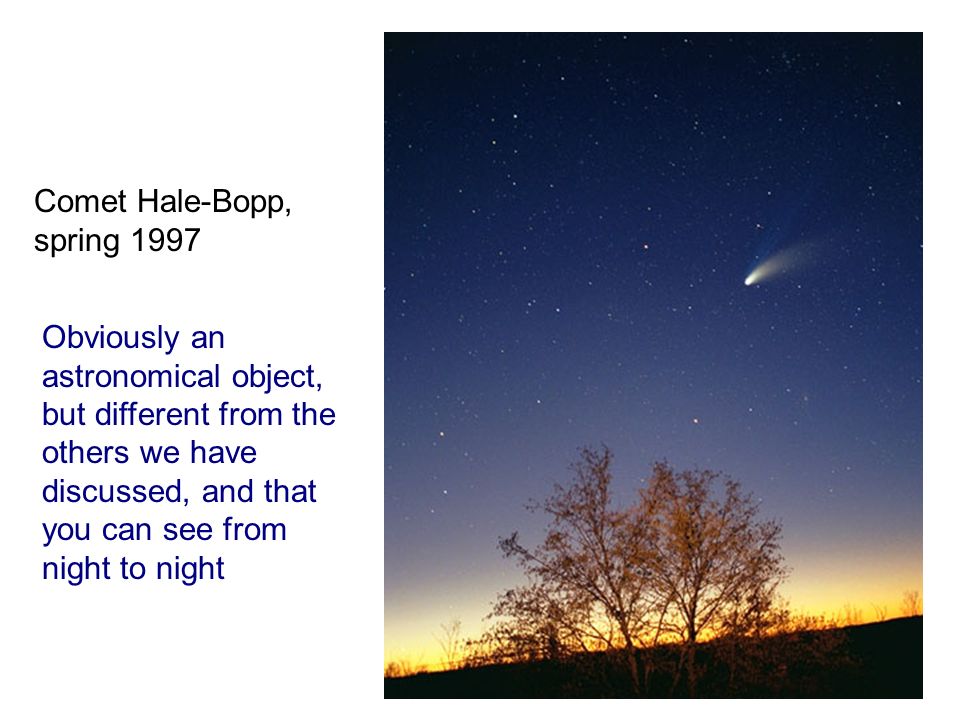 Comet Hale-Bopp, spring 1997

Obviously an astronomical object, but different from the others we have discussed, and that you can see from night to night